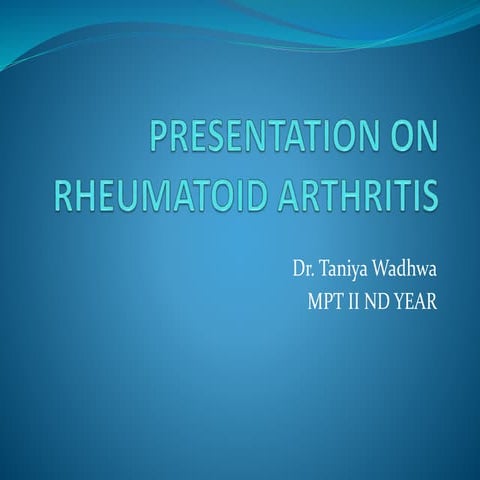 PRESENTATION ON RHEUMATOID ARTHRITIS

Dr. Taniya Wadhwa
MPT II ND YEAR